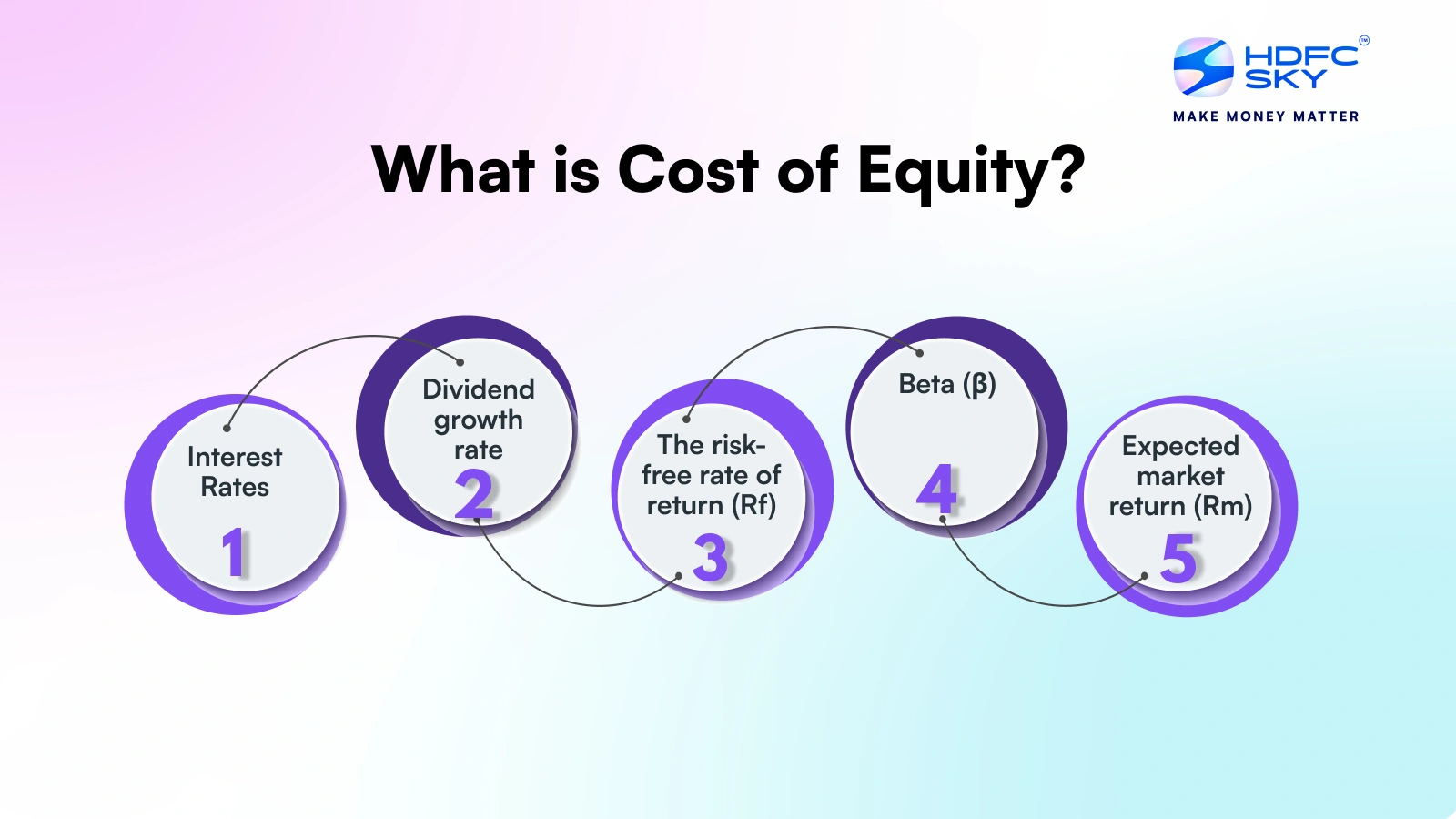 HDFC SKY™
MAKE MONEY MATTER

What is Cost of Equity?

Interest Rates
1

Dividend growth rate
2

The risk-free rate of return (Rf)
3

Beta (β)
4

Expected market return (Rm)
5